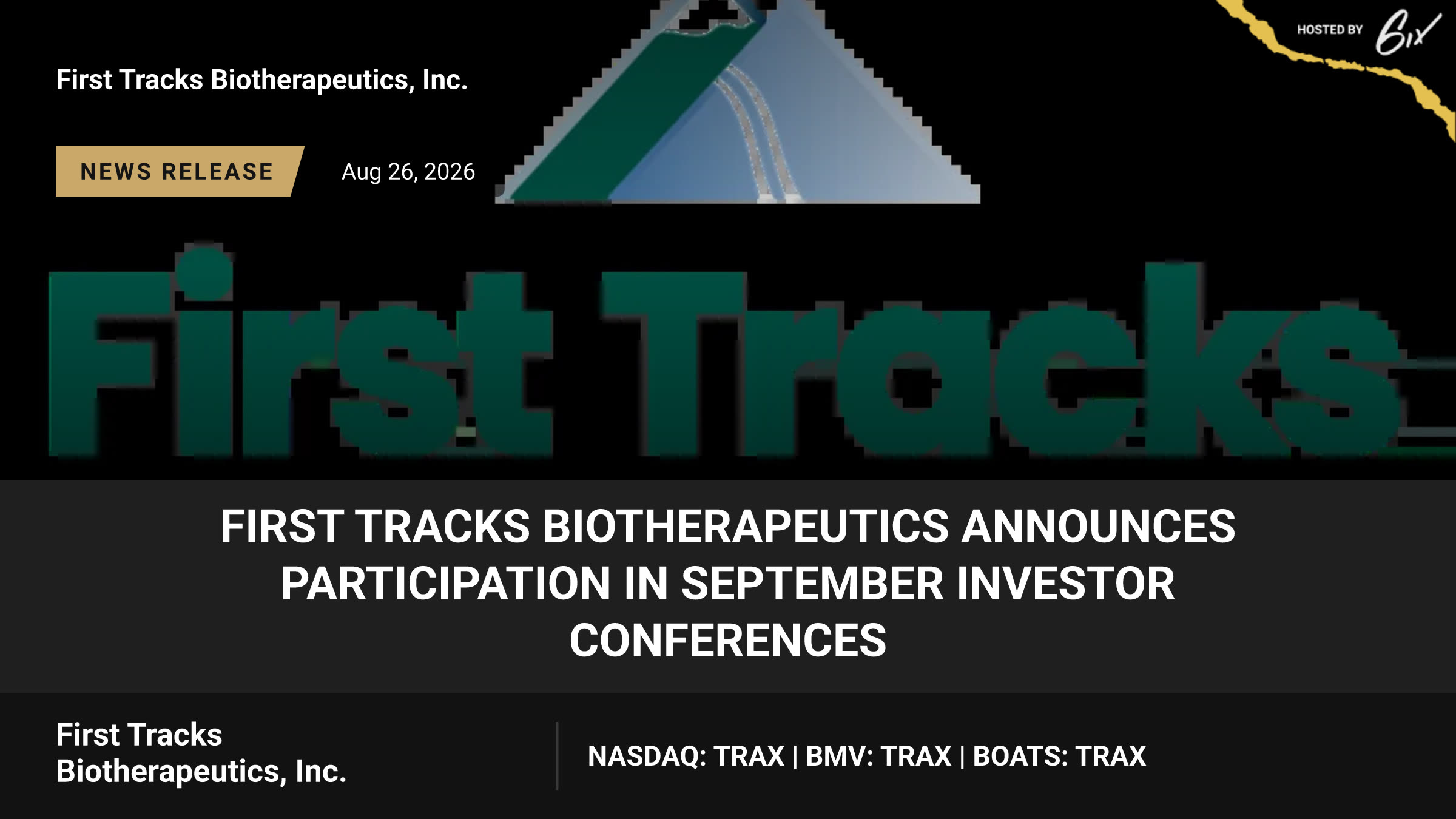 HOSTED BY 6ix

First Tracks Biotherapeutics, Inc.

NEWS RELEASE

Aug 26, 2026

First Tracks

FIRST TRACKS BIOTHERAPEUTICS ANNOUNCES PARTICIPATION IN SEPTEMBER INVESTOR CONFERENCES

First Tracks Biotherapeutics, Inc.

NASDAQ: TRAX | BMV: TRAX | BOATS: TRAX